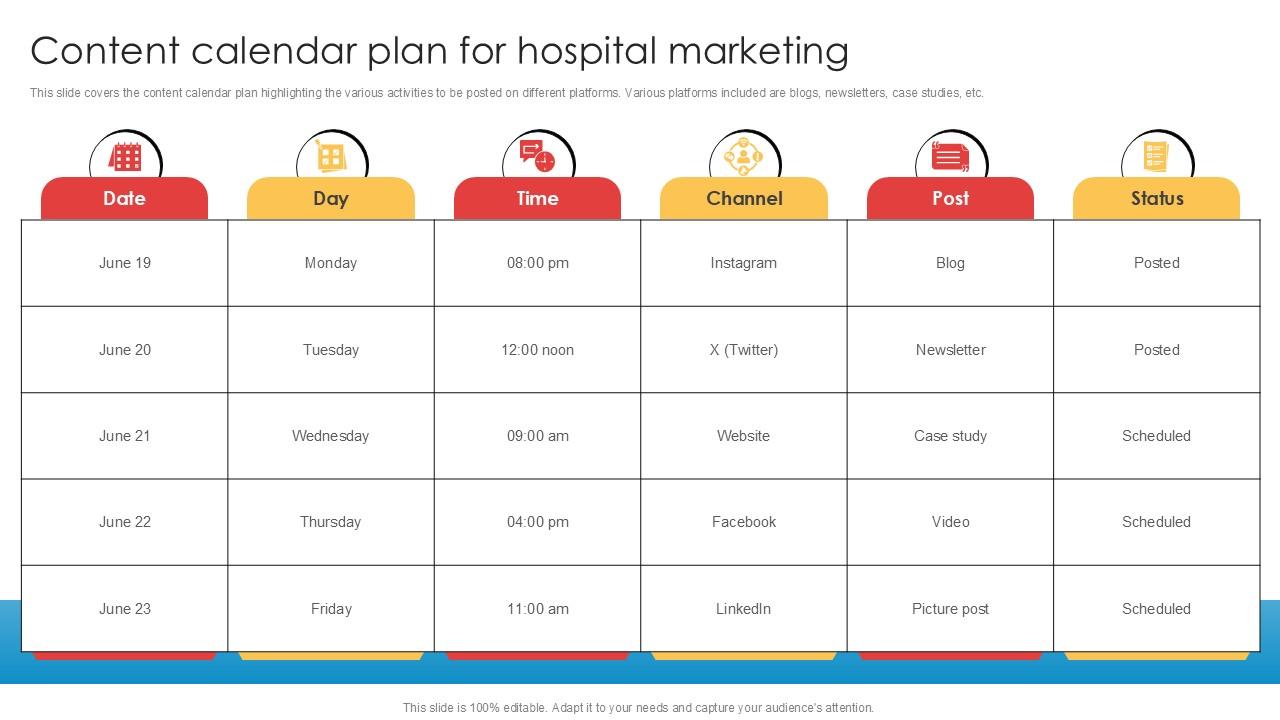 Content calendar plan for hospital marketing

This slide covers the content calendar plan highlighting the various activities to be posted on different platforms. Various platforms included are blogs, newsletters, case studies, etc.

| Date | Day | Time | Channel | Post | Status |
|---|---|---|---|---|---|
| June 19 | Monday | 08:00 pm | Instagram | Blog | Posted |
| June 20 | Tuesday | 12:00 noon | X (Twitter) | Newsletter | Posted |
| June 21 | Wednesday | 09:00 am | Website | Case study | Scheduled |
| June 22 | Thursday | 04:00 pm | Facebook | Video | Scheduled |
| June 23 | Friday | 11:00 am | LinkedIn | Picture post | Scheduled |

This slide is 100% editable. Adapt it to your needs and capture your audience's attention.